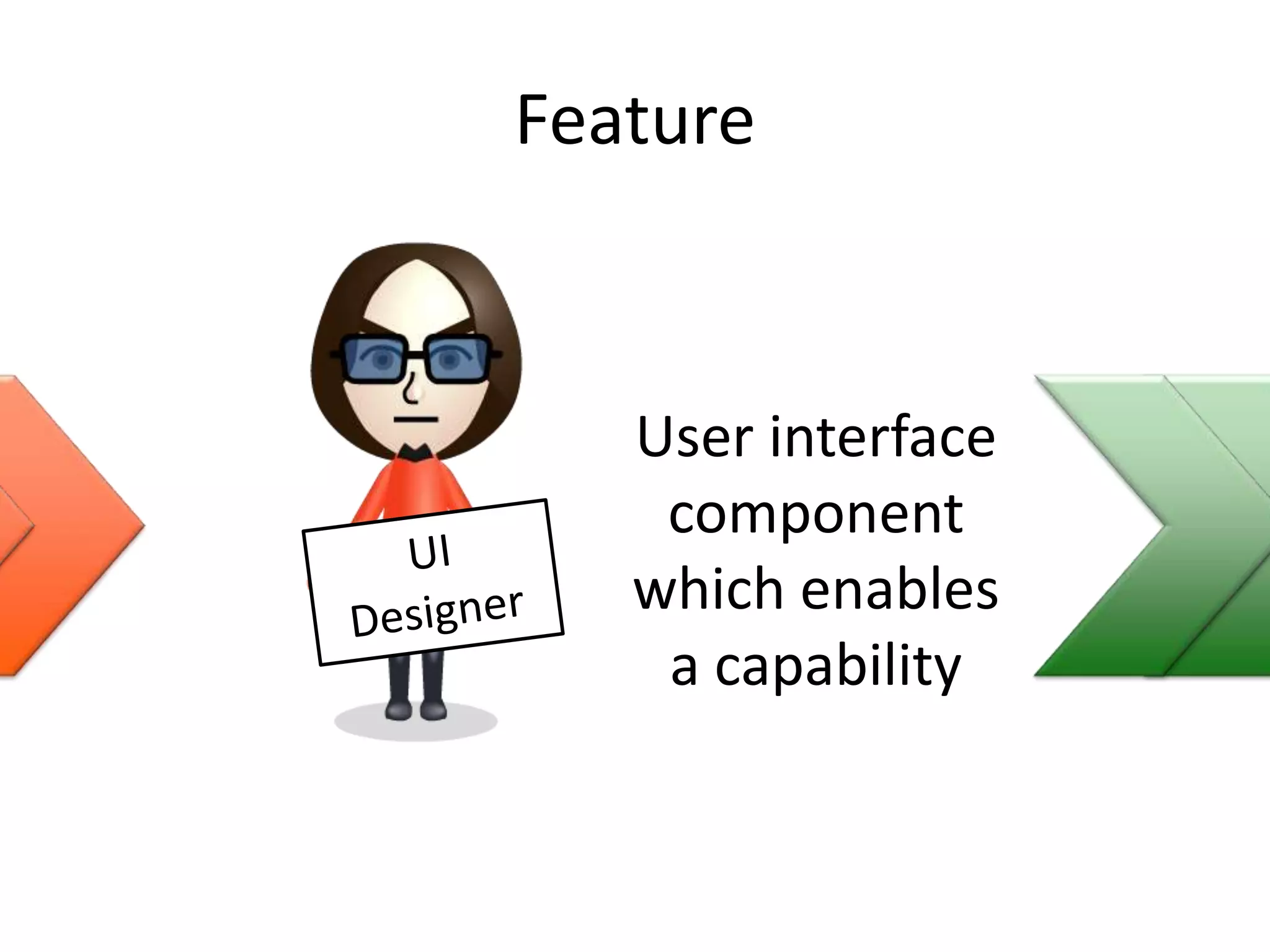 Feature

UI Designer

User interface component which enables a capability